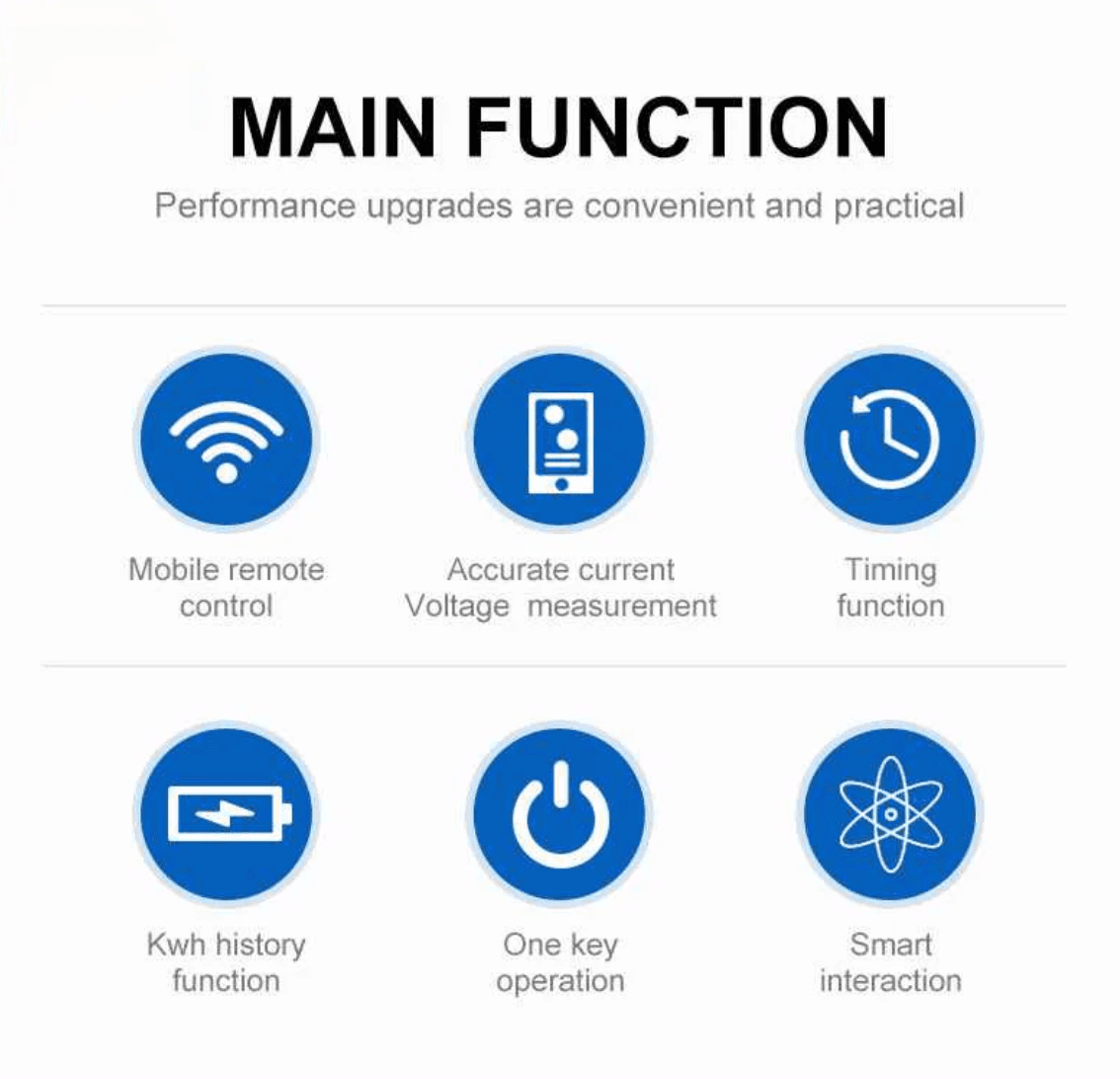 MAIN FUNCTION

Performance upgrades are convenient and practical

Mobile remote
control

Accurate current
Voltage measurement

Timing
function

Kwh history
function

One key
operation

Smart
interaction